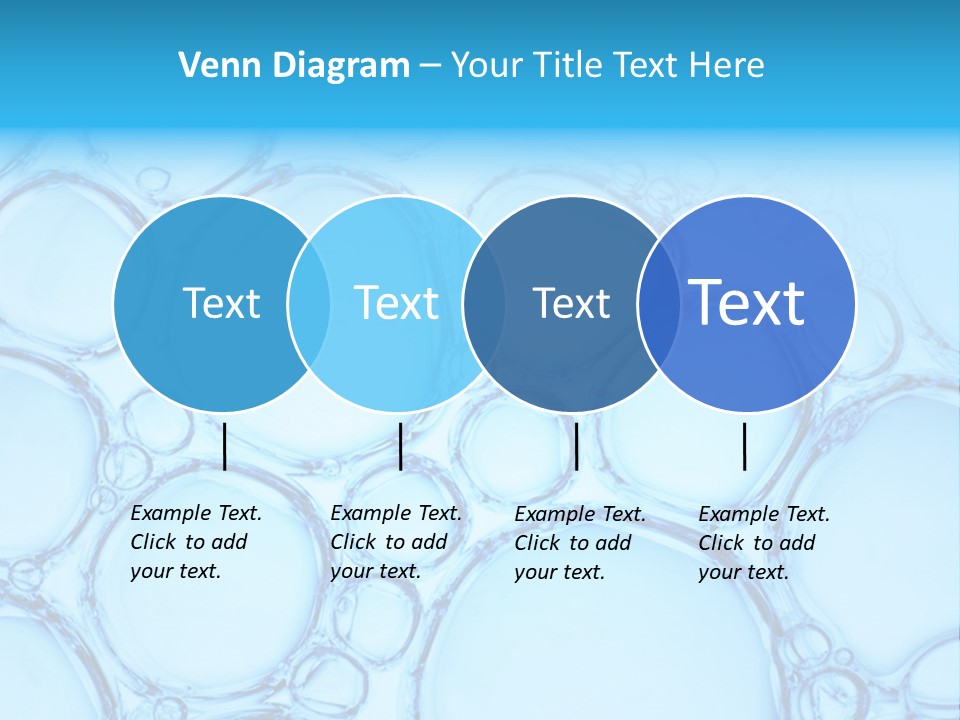 Venn Diagram – Your Title Text Here

Text

Text

Text

Text

Example Text. Click to add your text.

Example Text. Click to add your text.

Example Text. Click to add your text.

Example Text. Click to add your text.